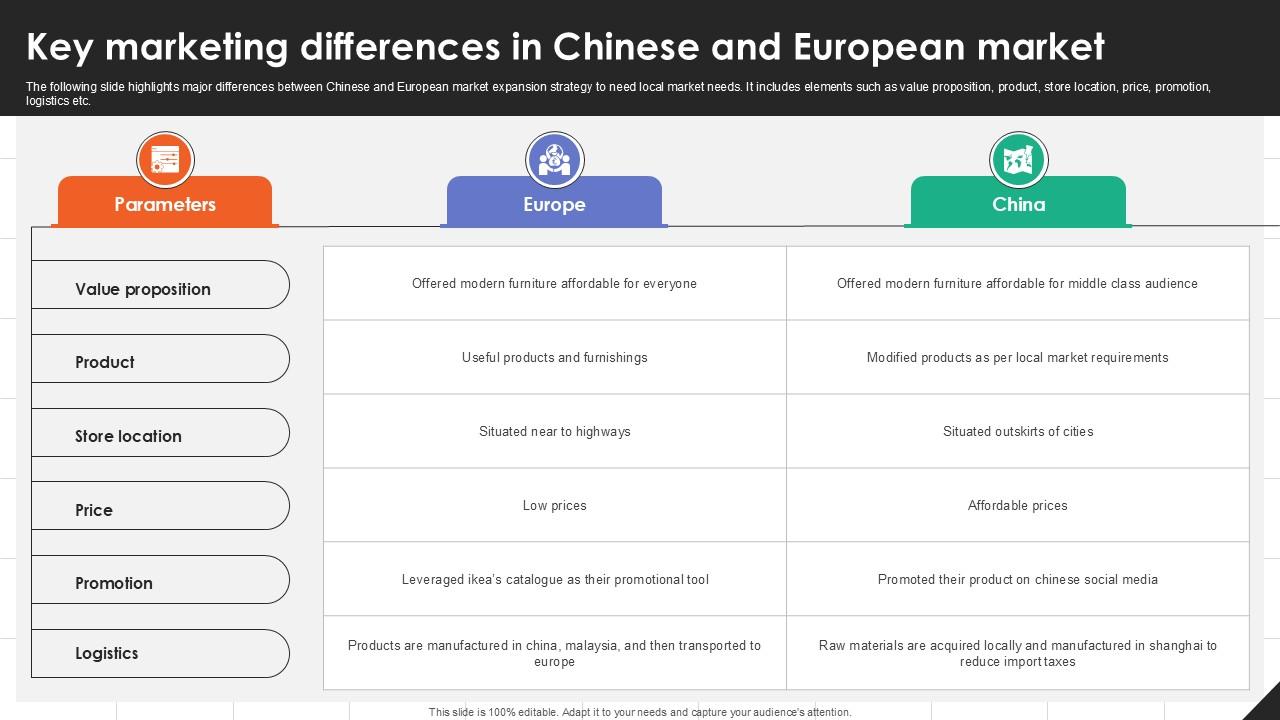 Key marketing differences in Chinese and European market

The following slide highlights major differences between Chinese and European market expansion strategy to need local market needs. It includes elements such as value proposition, product, store location, price, promotion, logistics etc.

| Parameters | Europe | China |
|---|---|---|
| Value proposition | Offered modern furniture affordable for everyone | Offered modern furniture affordable for middle class audience |
| Product | Useful products and furnishings | Modified products as per local market requirements |
| Store location | Situated near to highways | Situated outskirts of cities |
| Price | Low prices | Affordable prices |
| Promotion | Leveraged ikea's catalogue as their promotional tool | Promoted their product on chinese social media |
| Logistics | Products are manufactured in china, malaysia, and then transported to europe | Raw materials are acquired locally and manufactured in shanghai to reduce import taxes |

This slide is 100% editable. Adapt it to your needs and capture your audience's attention.